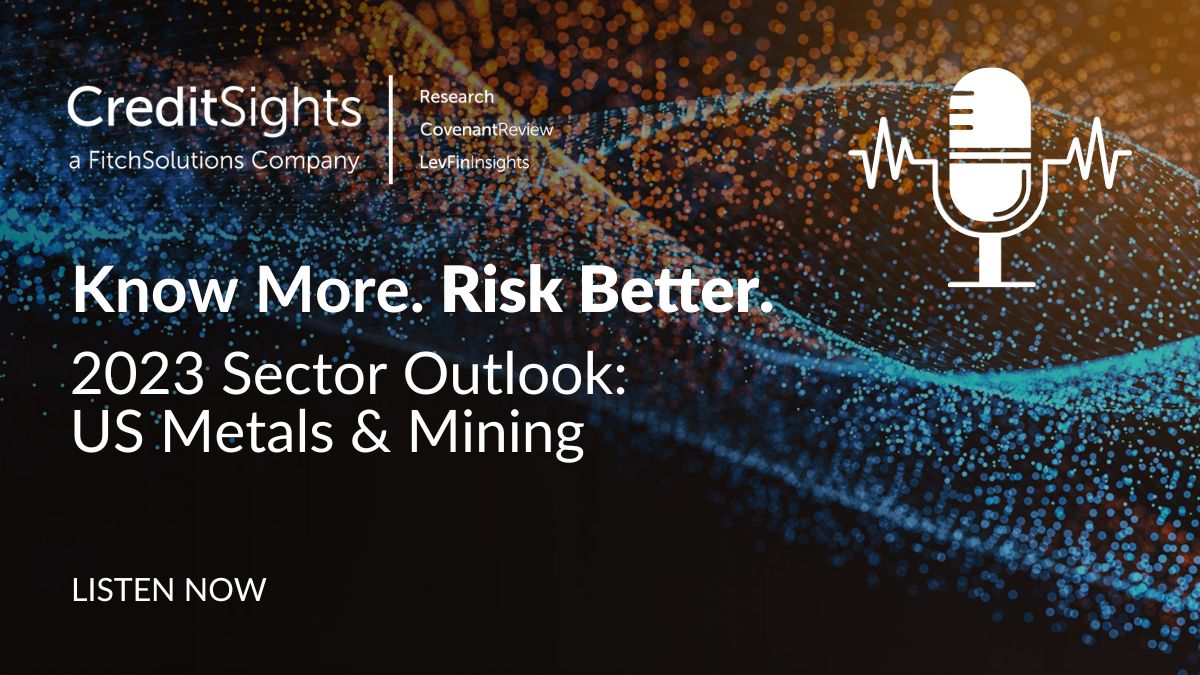 CreditSights
a FitchSolutions Company

Research
CovenantReview
LevFinInsights

Know More. Risk Better.

2023 Sector Outlook:
US Metals & Mining

LISTEN NOW